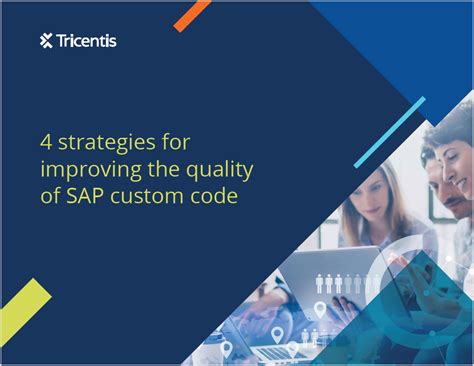 Tricentis

4 strategies for improving the quality of SAP custom code